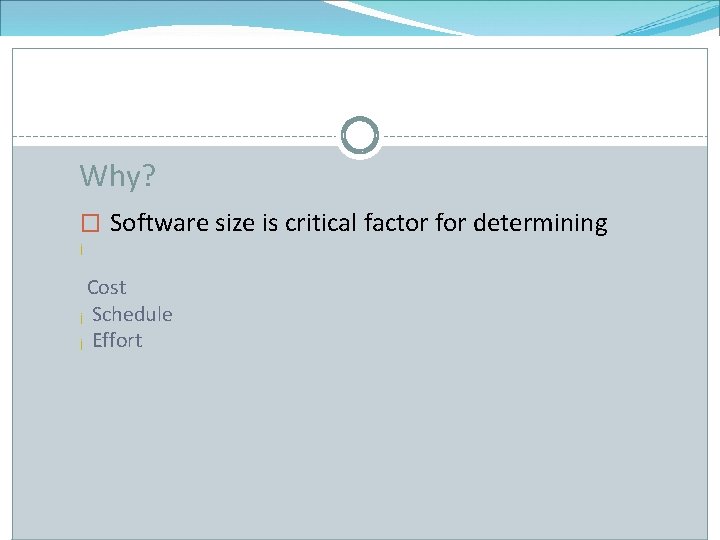 Why?

Software size is critical factor for determining

Cost
Schedule
Effort